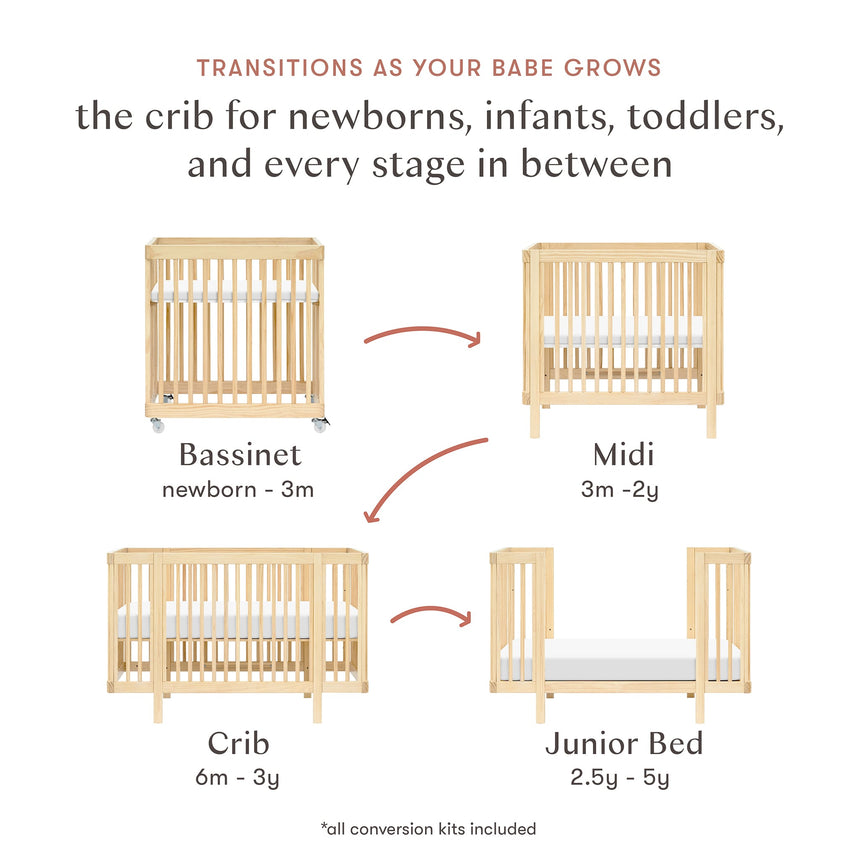 TRANSITIONS AS YOUR BABE GROWS

the crib for newborns, infants, toddlers, and every stage in between

Bassinet
newborn - 3m

Midi
3m -2y

Crib
6m - 3y

Junior Bed
2.5y - 5y

*all conversion kits included